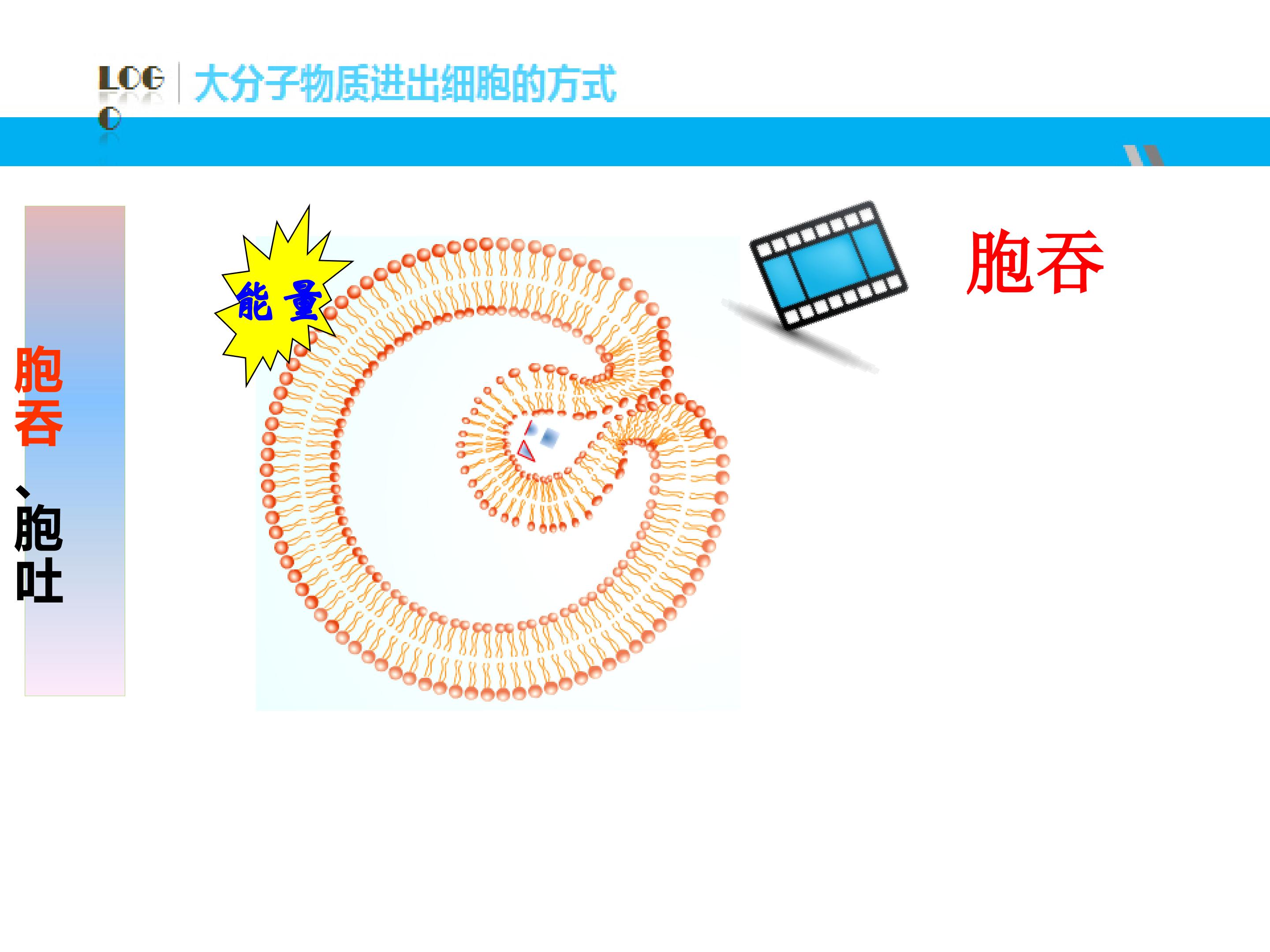 LOGO

大分子物质进出细胞的方式

胞吞、胞吐

能 量

胞吞